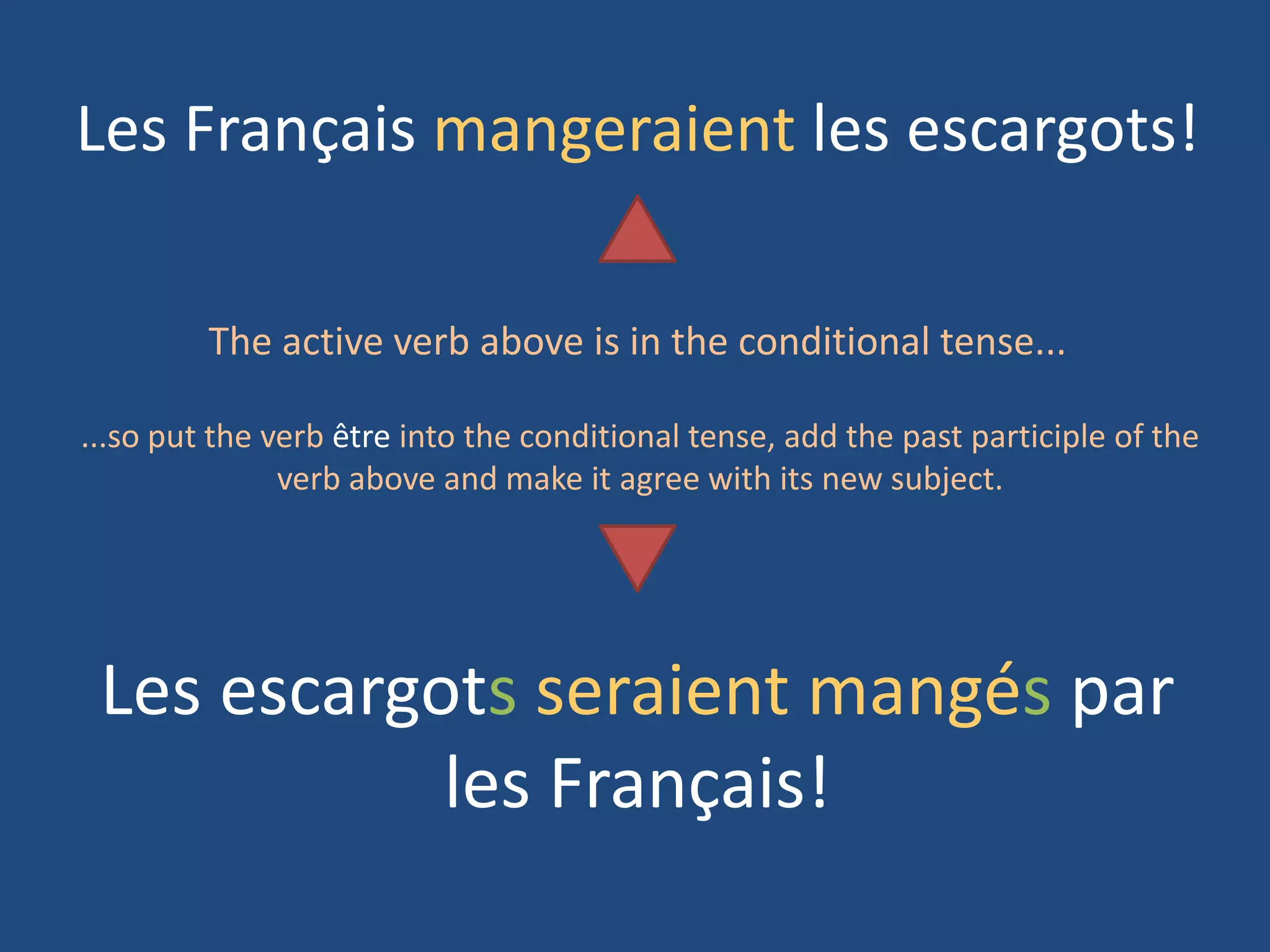 Les Français mangeraient les escargots!

The active verb above is in the conditional tense...

...so put the verb être into the conditional tense, add the past participle of the verb above and make it agree with its new subject.

Les escargots seraient mangés par les Français!